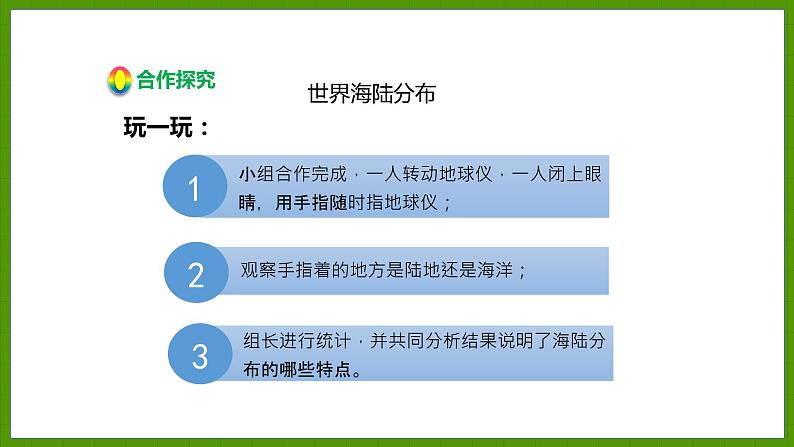 合作探究

世界海陆分布

玩一玩：

1 小组合作完成，一人转动地球仪，一人闭上眼睛，用手指随时指地球仪；

2 观察手指着的地方是陆地还是海洋；

3 组长进行统计，并共同分析结果说明了海陆分布的哪些特点。